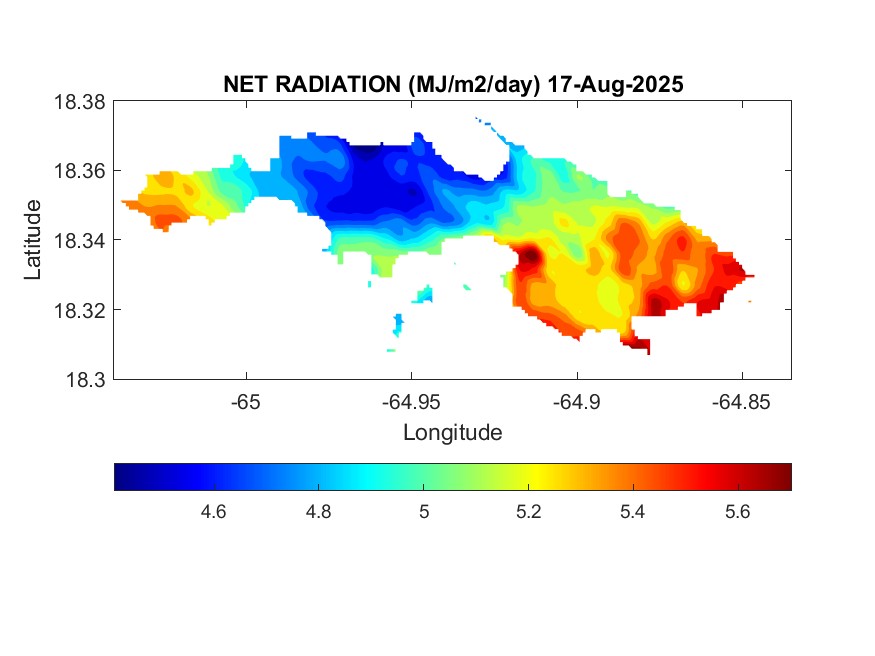 NET RADIATION (MJ/m2/day) 17-Aug-2025

18.38
18.36
18.34
18.32
18.3

Latitude

-65
-64.95
-64.9
-64.85

Longitude

4.6
4.8
5
5.2
5.4
5.6